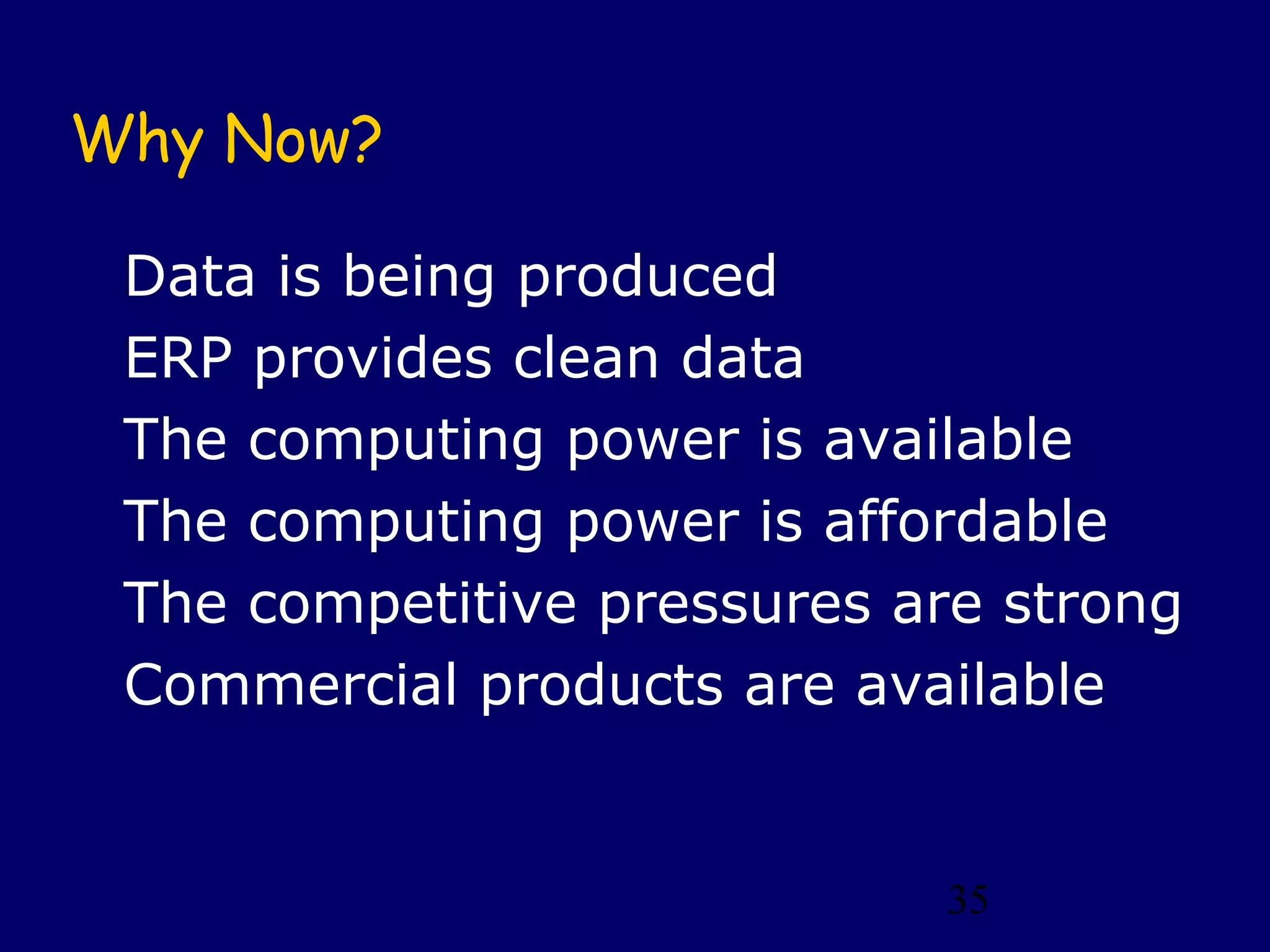 Why Now?

Data is being produced
ERP provides clean data
The computing power is available
The computing power is affordable
The competitive pressures are strong
Commercial products are available

35